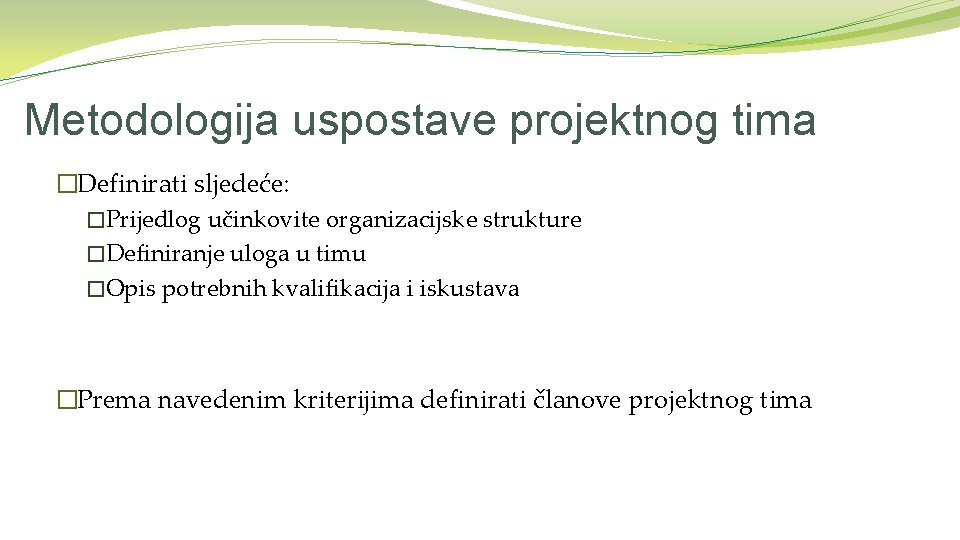 Metodologija uspostave projektnog tima

�Definirati sljedeće:

�Prijedlog učinkovite organizacijske strukture
�Definiranje uloga u timu
�Opis potrebnih kvalifikacija i iskustava

�Prema navedenim kriterijima definirati članove projektnog tima